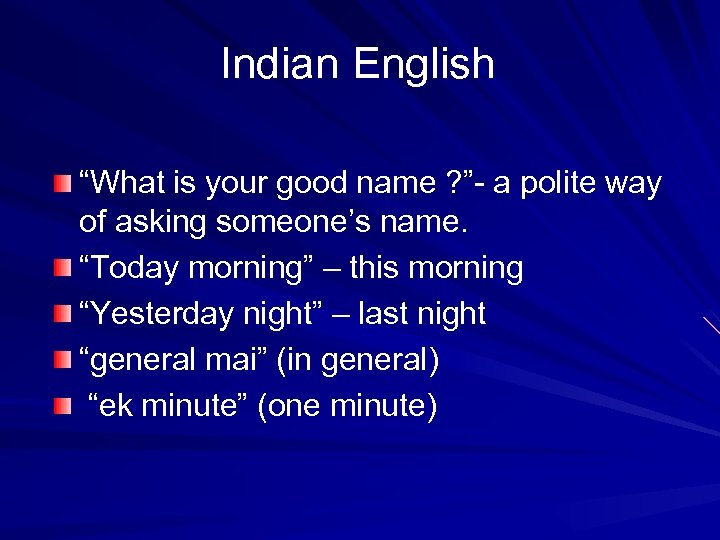 Indian English

“What is your good name ?”- a polite way of asking someone’s name.

“Today morning” – this morning

“Yesterday night” – last night

“general mai” (in general)

“ek minute” (one minute)